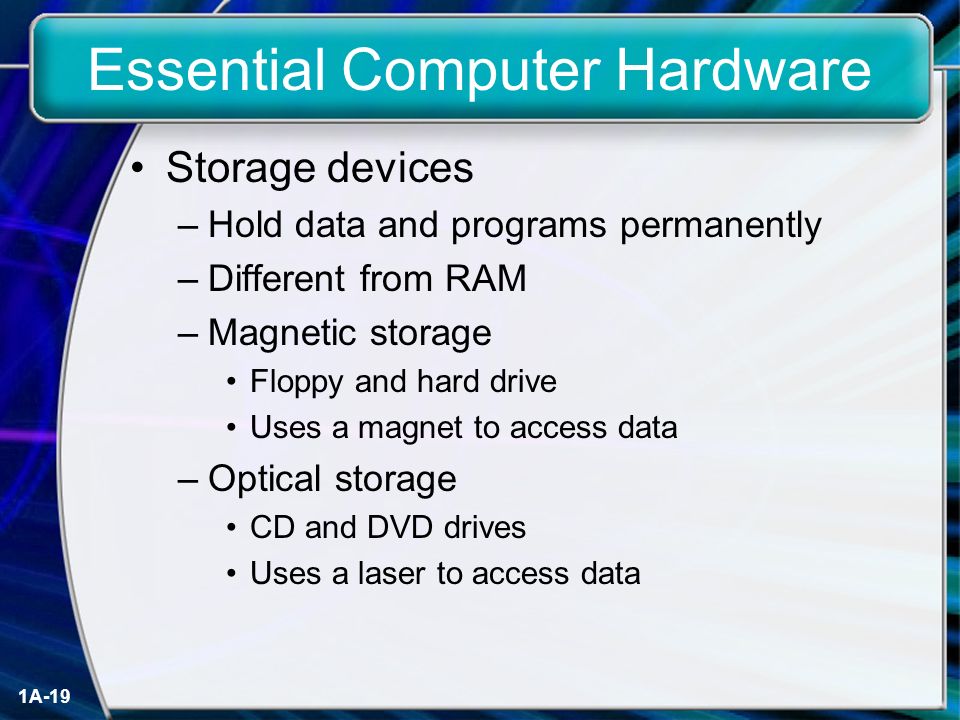 Essential Computer Hardware

• Storage devices
– Hold data and programs permanently
– Different from RAM
– Magnetic storage
• Floppy and hard drive
• Uses a magnet to access data
– Optical storage
• CD and DVD drives
• Uses a laser to access data

1A-19